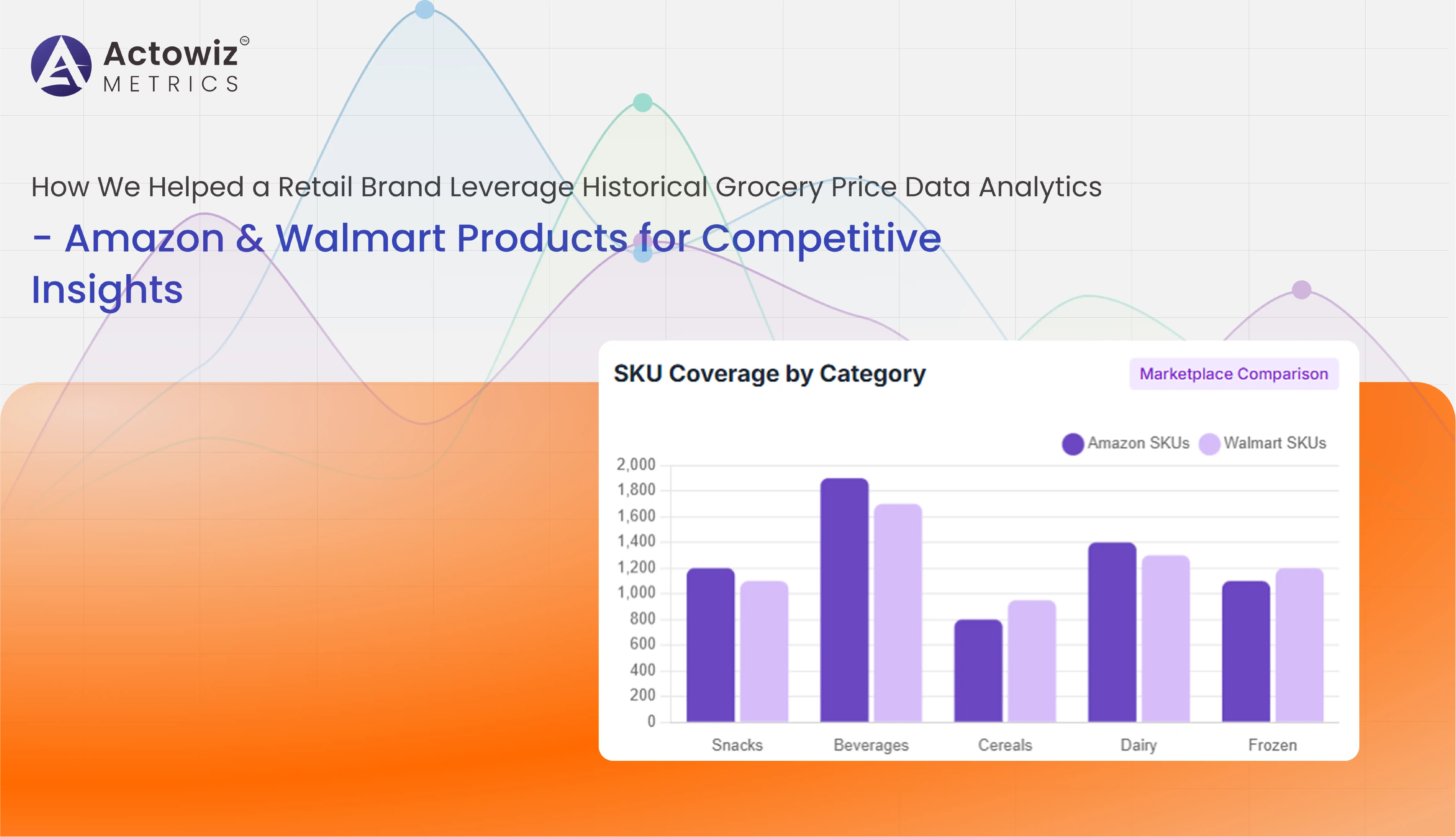 Actowiz™
METRICS

How We Helped a Retail Brand Leverage Historical Grocery Price Data Analytics
- Amazon & Walmart Products for Competitive Insights

SKU Coverage by Category

Marketplace Comparison

Amazon SKUs Walmart SKUs

2,000
1,800
1,600
1,400
1,200
1,000
800
600
400
200
0

Snacks Beverages Cereals Dairy Frozen